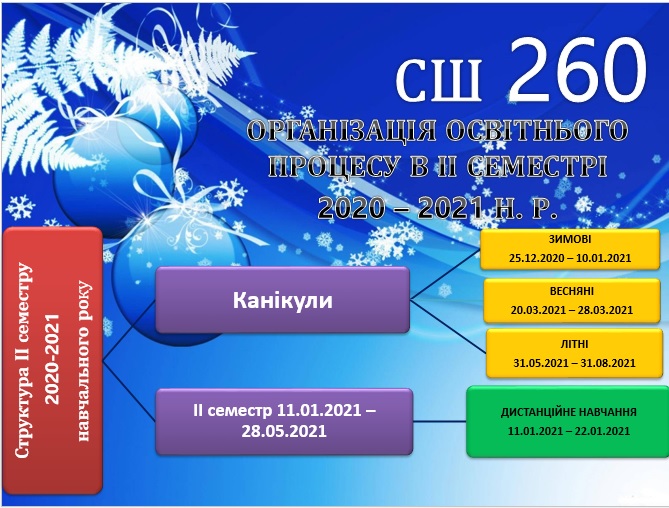 СШ 260

ОРГАНІЗАЦІЯ ОСВІТНЬОГО ПРОЦЕСУ В ІІ СЕМЕСТРІ 2020 – 2021 Н. Р.

Структура ІІ семестру 2020-2021 навчального року

Канікули

ЗИМОВІ
25.12.2020 – 10.01.2021

ВЕСНЯНІ
20.03.2021 – 28.03.2021

ЛІТНІ
31.05.2021 – 31.08.2021

ІІ семестр 11.01.2021 – 28.05.2021

ДИСТАНЦІЙНЕ НАВЧАННЯ
11.01.2021 – 22.01.2021